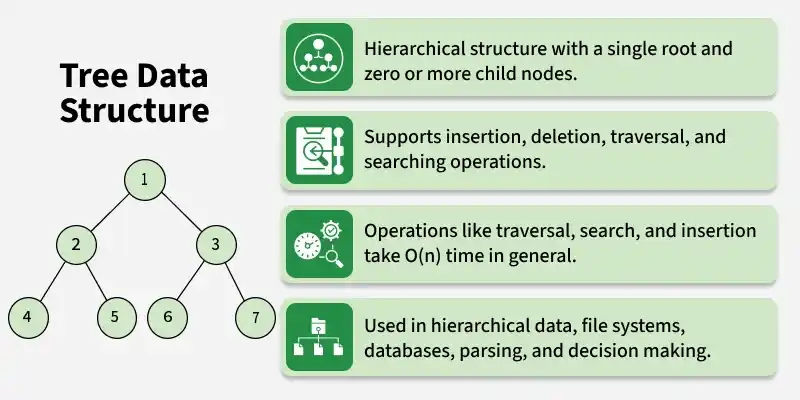 Tree Data Structure

1

2

3

4

5

6

7

Hierarchical structure with a single root and zero or more child nodes.

Supports insertion, deletion, traversal, and searching operations.

Operations like traversal, search, and insertion take O(n) time in general.

Used in hierarchical data, file systems, databases, parsing, and decision making.